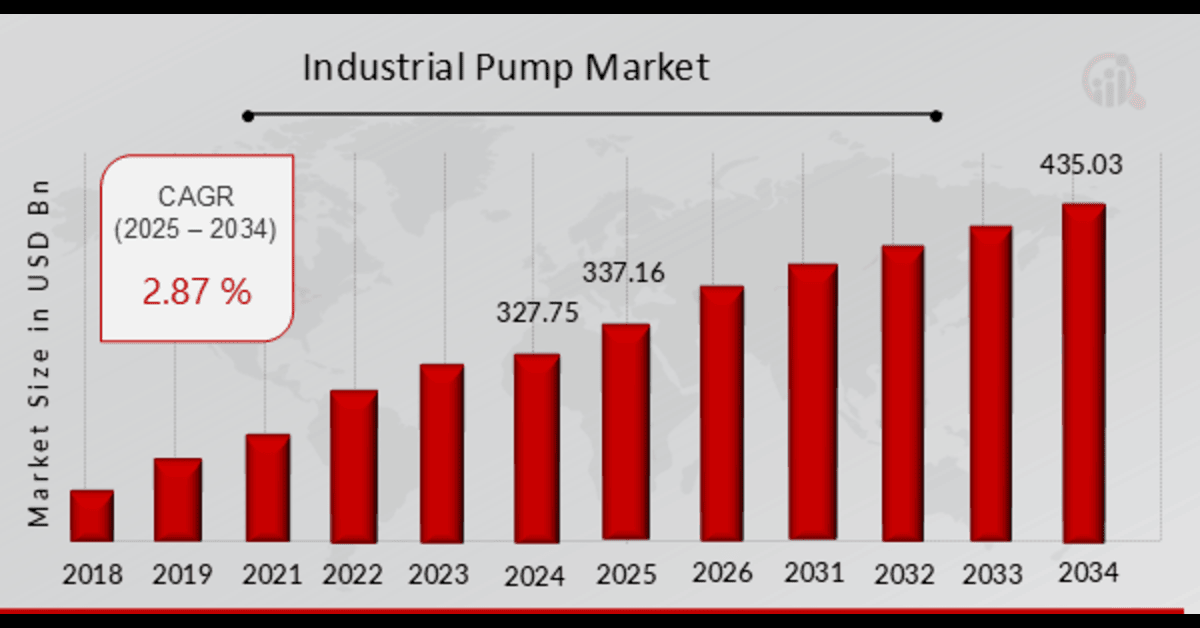 Industrial Pump Market

CAGR
(2025 – 2034)

2.87 %

Market Size in USD Bn

327.75

337.16

435.03

2018 2019 2021 2022 2023 2024 2025 2026 2031 2032 2033 2034